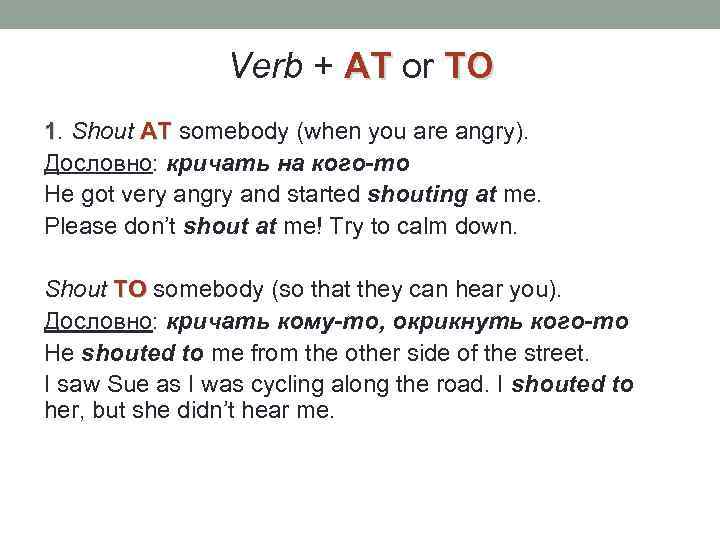 Verb + AT or TO

1. Shout AT somebody (when you are angry).
Дословно: кричать на кого-то
He got very angry and started shouting at me.
Please don't shout at me! Try to calm down.

Shout TO somebody (so that they can hear you).
Дословно: кричать кому-то, окрикнуть кого-то
He shouted to me from the other side of the street.
I saw Sue as I was cycling along the road. I shouted to her, but she didn't hear me.